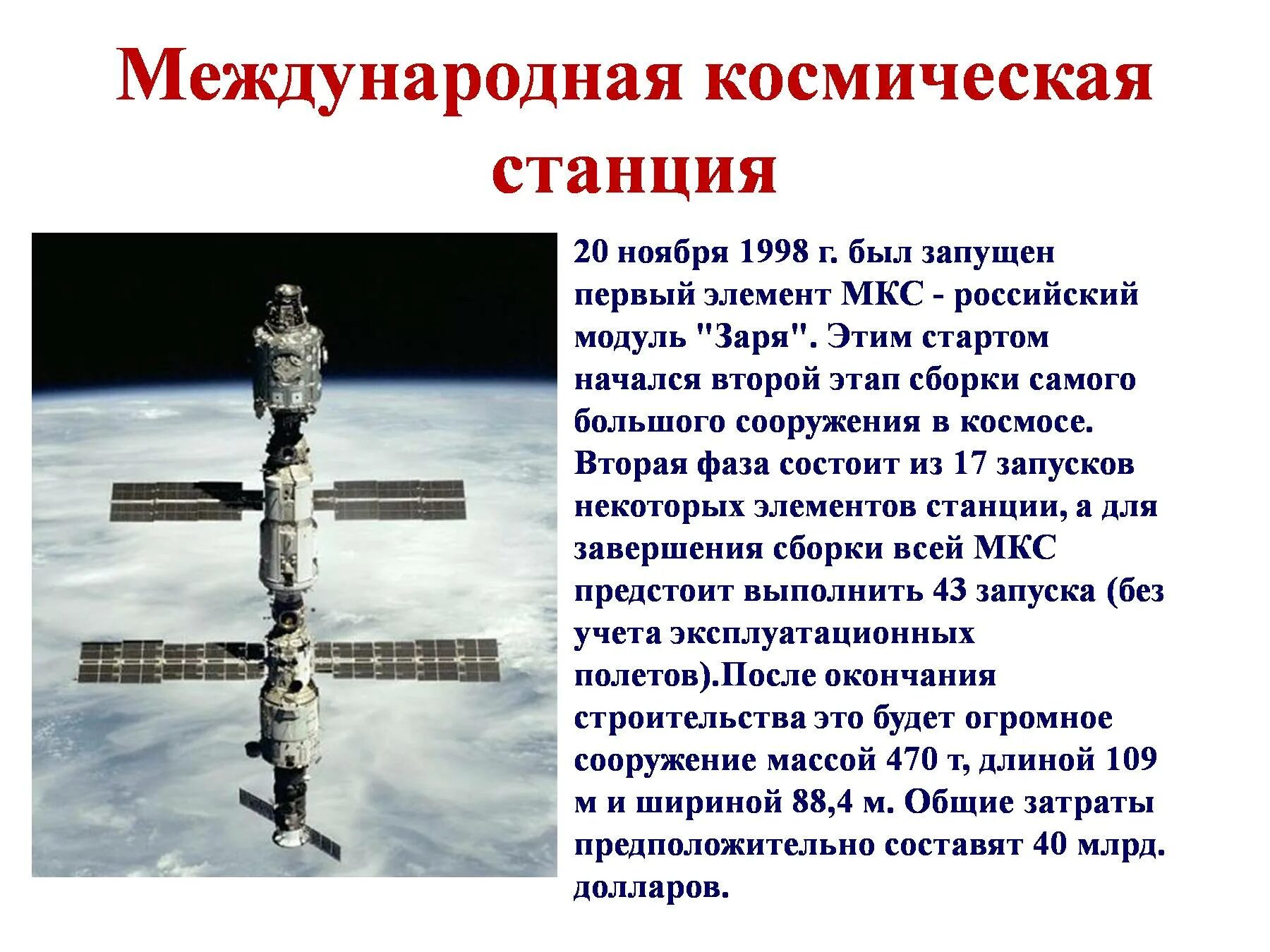 Международная космическая станция

20 ноября 1998 г. был запущен первый элемент МКС - российский модуль "Заря". Этим стартом начался второй этап сборки самого большого сооружения в космосе. Вторая фаза состоит из 17 запусков некоторых элементов станции, а для завершения сборки всей МКС предстоит выполнить 43 запуска (без учета эксплуатационных полетов).После окончания строительства это будет огромное сооружение массой 470 т, длиной 109 м и шириной 88,4 м. Общие затраты предположительно составят 40 млрд. долларов.